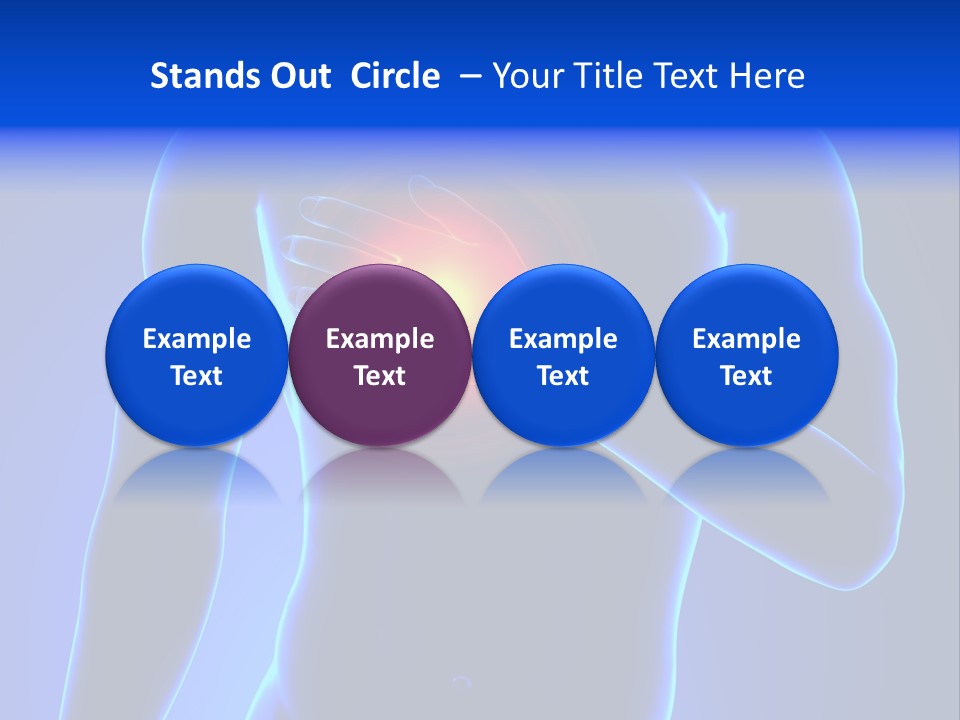 Stands Out Circle – Your Title Text Here

Example Text

Example Text

Example Text

Example Text